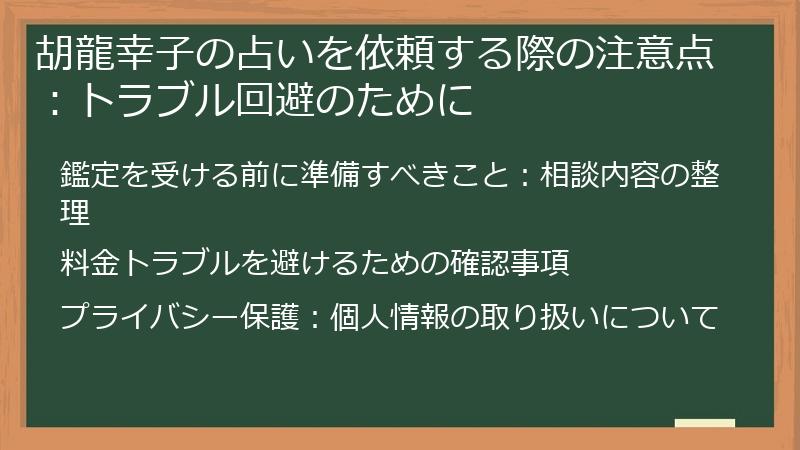 胡龍幸子の占いを依頼する際の注意点：トラブル回避のために

鑑定を受ける前に準備すべきこと：相談内容の整理

料金トラブルを避けるための確認事項

プライバシー保護：個人情報の取り扱いについて